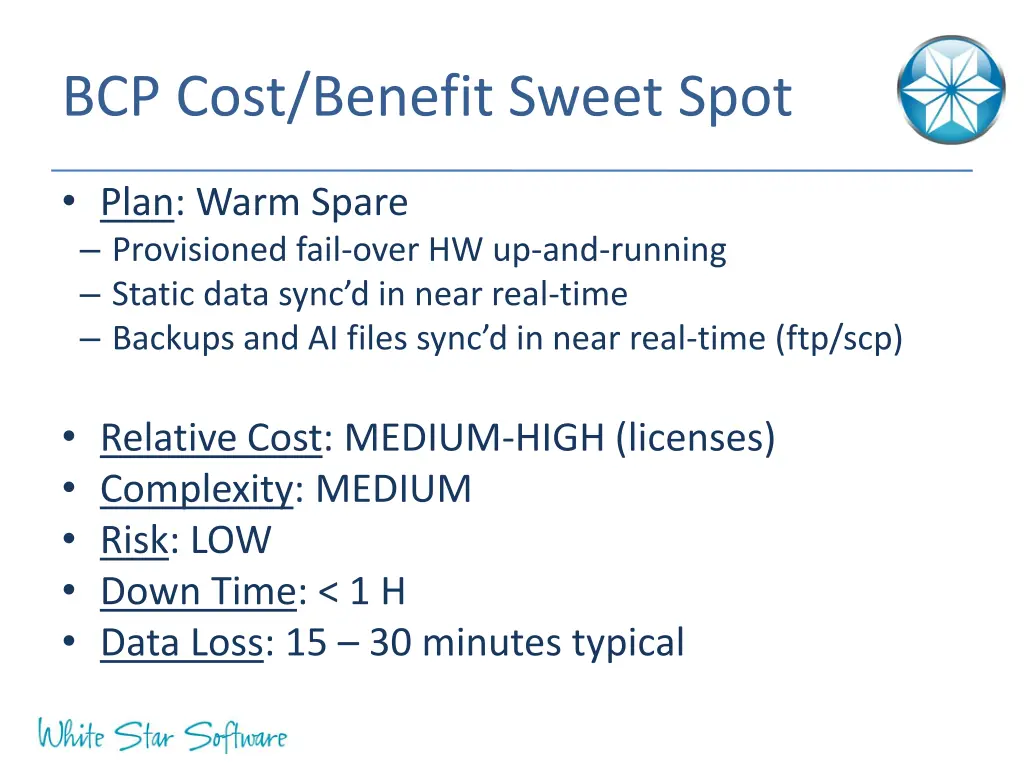 BCP Cost/Benefit Sweet Spot

• Plan: Warm Spare
– Provisioned fail-over HW up-and-running
– Static data sync'd in near real-time
– Backups and AI files sync'd in near real-time (ftp/scp)

• Relative Cost: MEDIUM-HIGH (licenses)
• Complexity: MEDIUM
• Risk: LOW
• Down Time: < 1 H
• Data Loss: 15 – 30 minutes typical

White Star Software